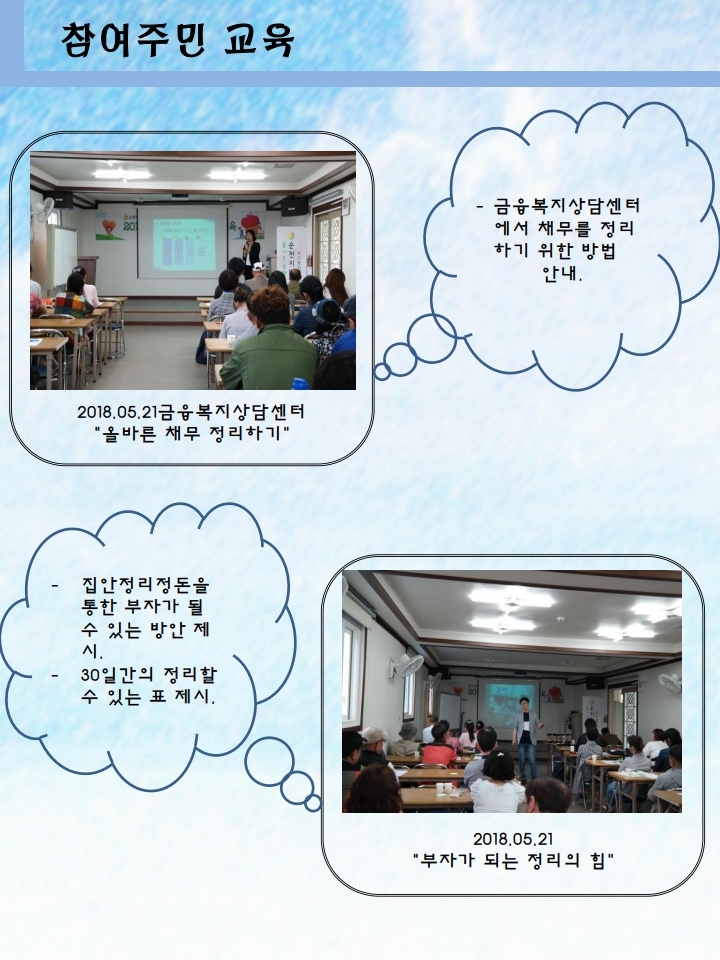 참여주민 교육

2018.05.21금융복지상담센터
"올바른 채무 정리하기"

- 금융복지상담센터에서 채무를 정리하기 위한 방법 안내.

- 집안정리정돈을 통한 부자가 될 수 있는 방안 제시.
- 30일간의 정리할 수 있는 표 제시.

2018.05.21
"부자가 되는 정리의 힘"